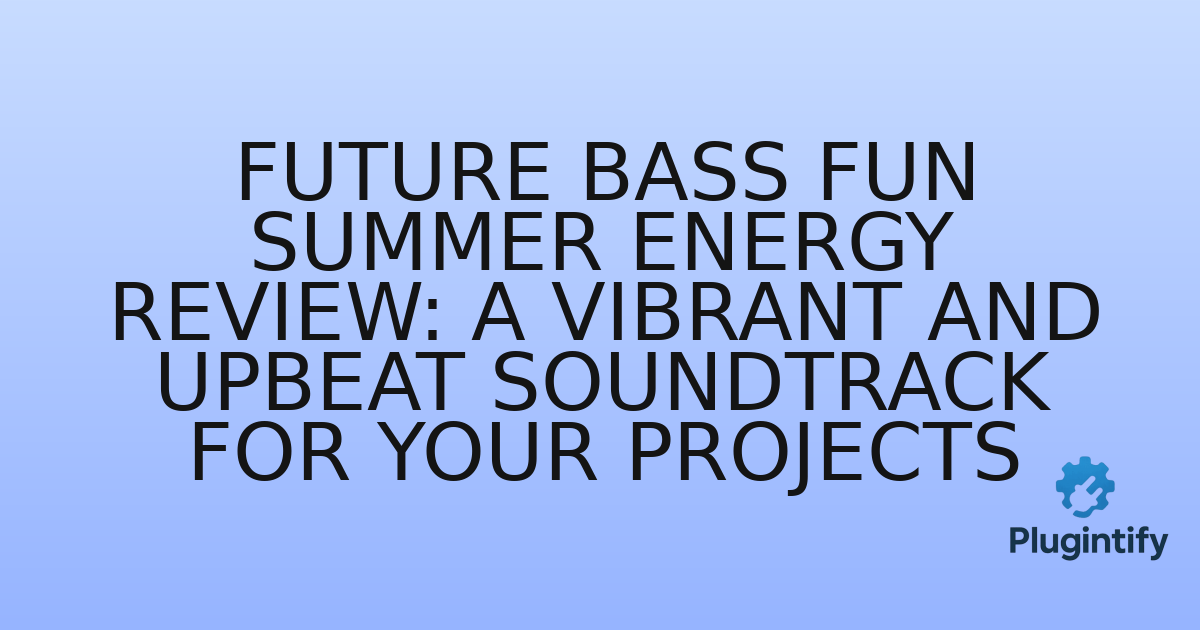 FUTURE BASS FUN SUMMER ENERGY REVIEW: A VIBRANT AND UPBEAT SOUNDTRACK FOR YOUR PROJECTS

Plugintify